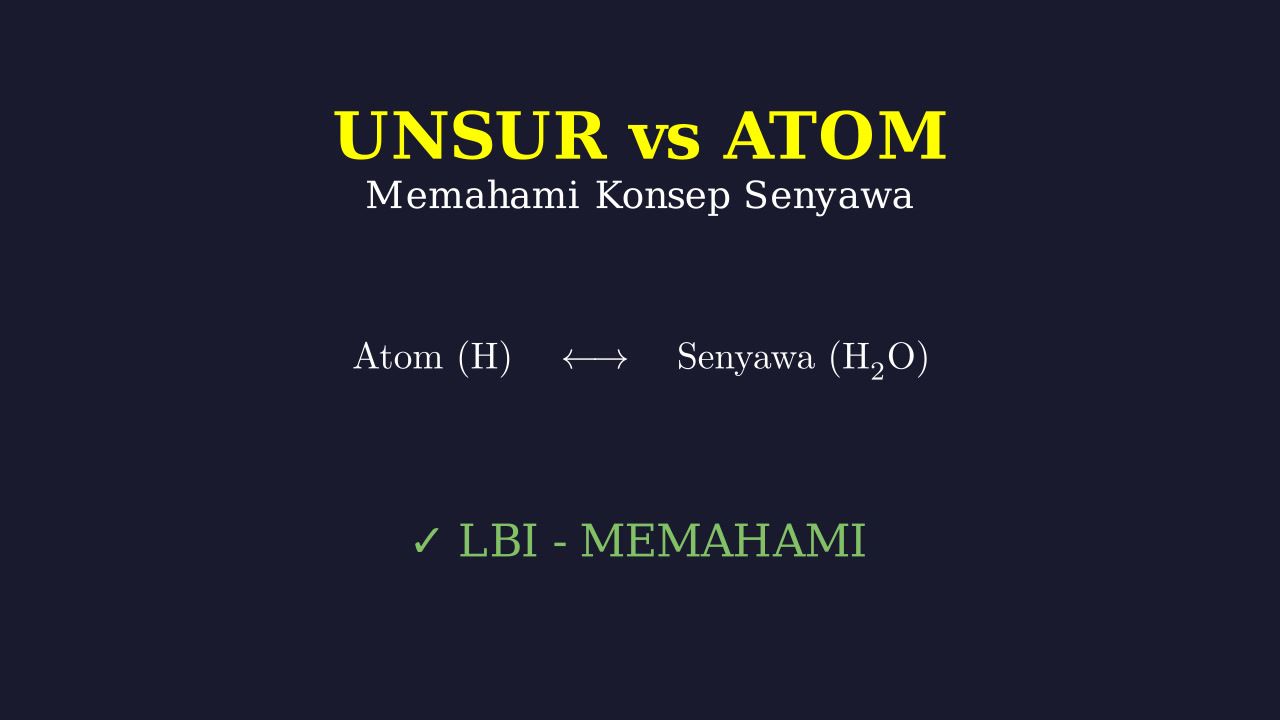 UNSUR vs ATOM

Memahami Konsep Senyawa

Atom (H) $\longleftrightarrow$ Senyawa ($H_2O$)

✓ LBI - MEMAHAMI